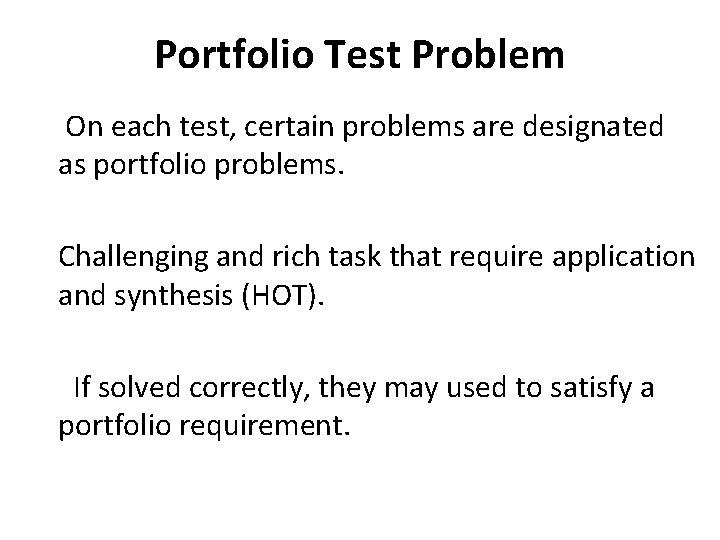 Portfolio Test Problem

On each test, certain problems are designated as portfolio problems.

Challenging and rich task that require application and synthesis (HOT).

If solved correctly, they may used to satisfy a portfolio requirement.